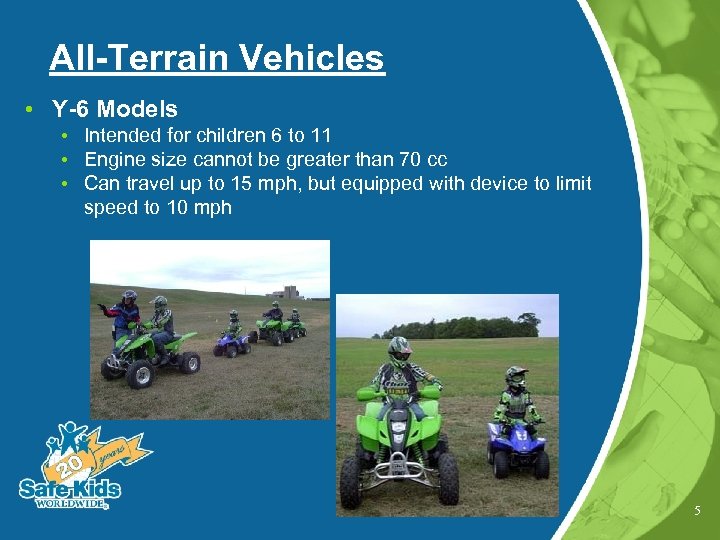 All-Terrain Vehicles

• Y-6 Models
  • Intended for children 6 to 11
  • Engine size cannot be greater than 70 cc
  • Can travel up to 15 mph, but equipped with device to limit speed to 10 mph

20 years
Safe Kids WORLDWIDE

5